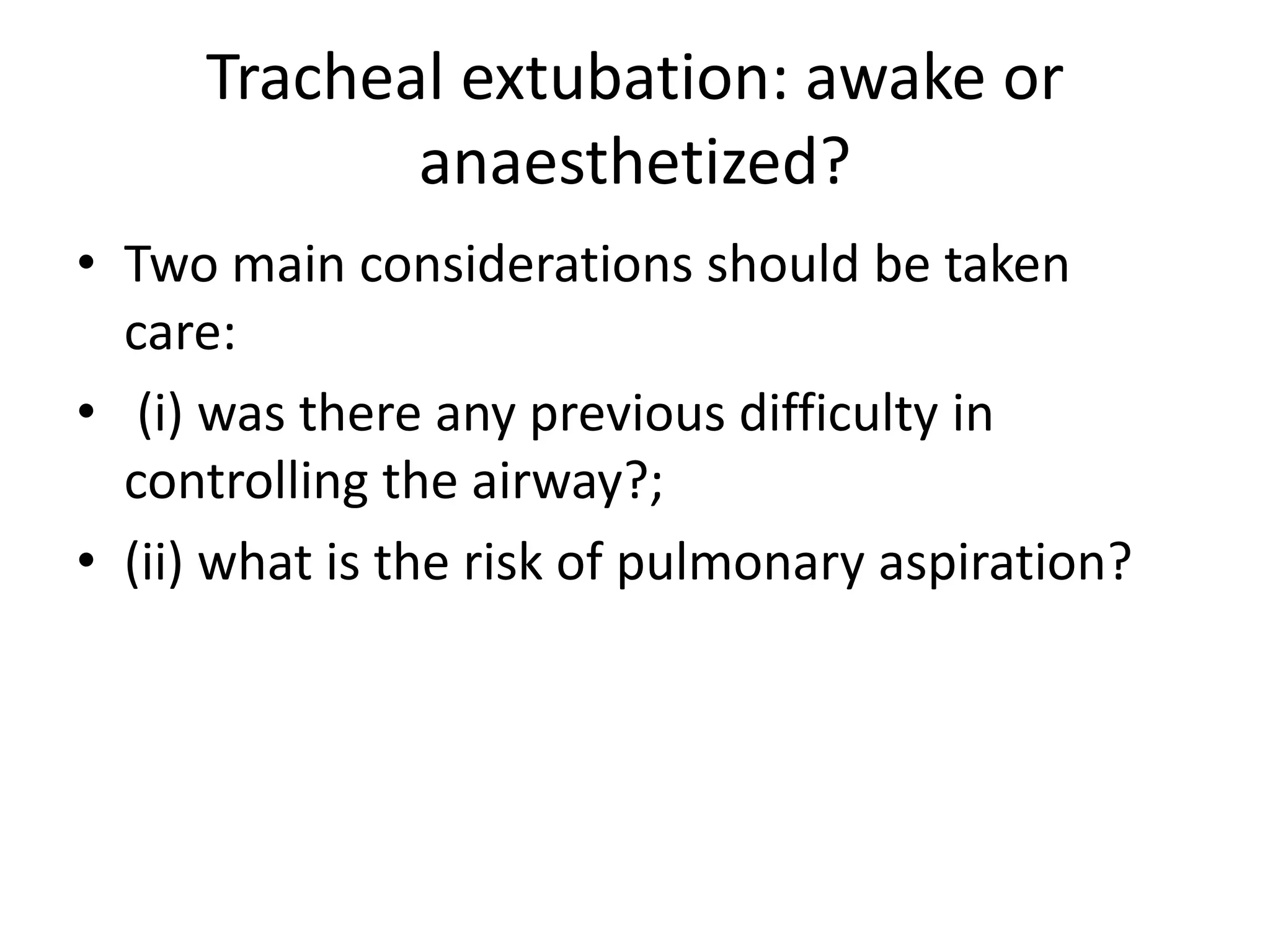 Tracheal extubation: awake or anaesthetized?

• Two main considerations should be taken care:
• (i) was there any previous difficulty in controlling the airway?;
• (ii) what is the risk of pulmonary aspiration?